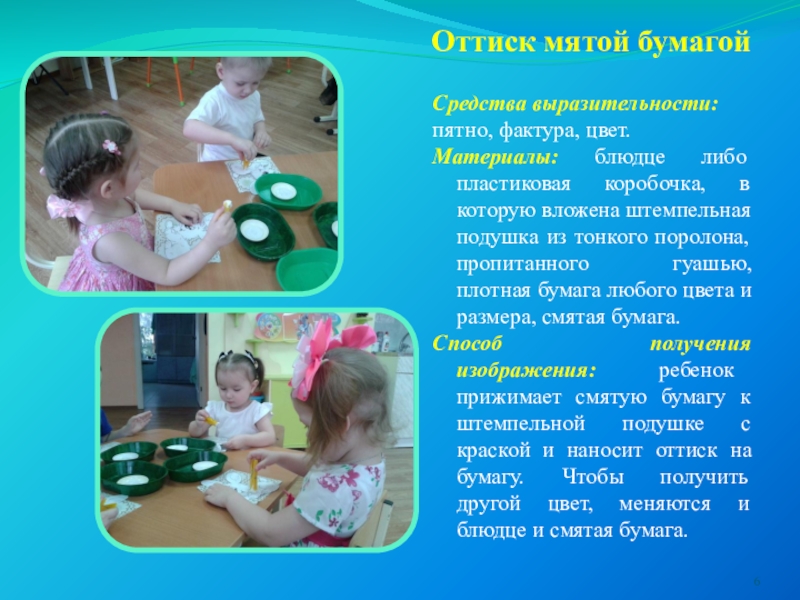 Оттиск мятой бумагой

Средства выразительности: пятно, фактура, цвет.

Материалы: блюдце либо пластиковая коробочка, в которую вложена штемпельная подушка из тонкого поролона, пропитанного гуашью, плотная бумага любого цвета и размера, смятая бумага.

Способ получения изображения: ребенок прижимает смятую бумагу к штемпельной подушке с краской и наносит оттиск на бумагу. Чтобы получить другой цвет, меняются и блюдце и смятая бумага.

6